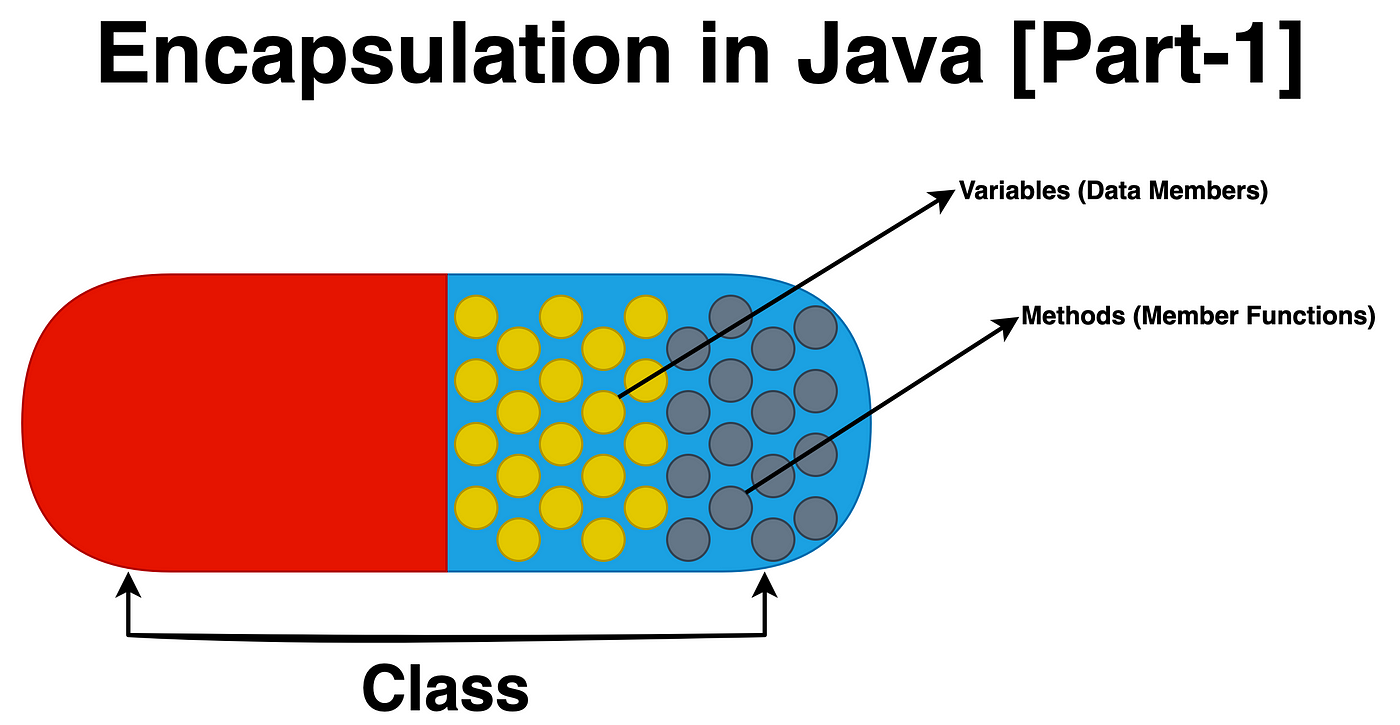 Encapsulation in Java [Part-1]

Variables (Data Members)

Methods (Member Functions)

Class